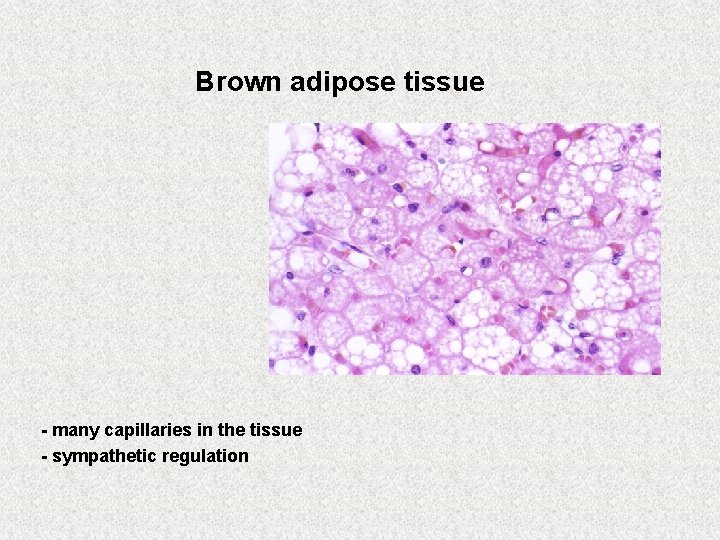 Brown adipose tissue

- many capillaries in the tissue
- sympathetic regulation